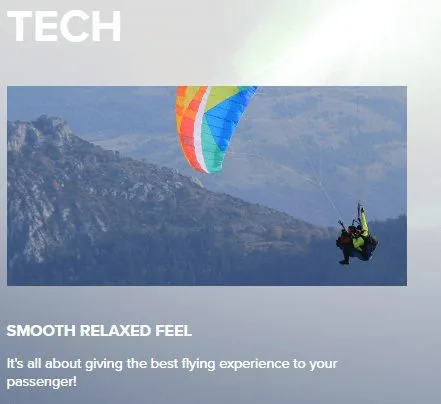 TECH

SMOOTH RELAXED FEEL

It's all about giving the best flying experience to your passenger!